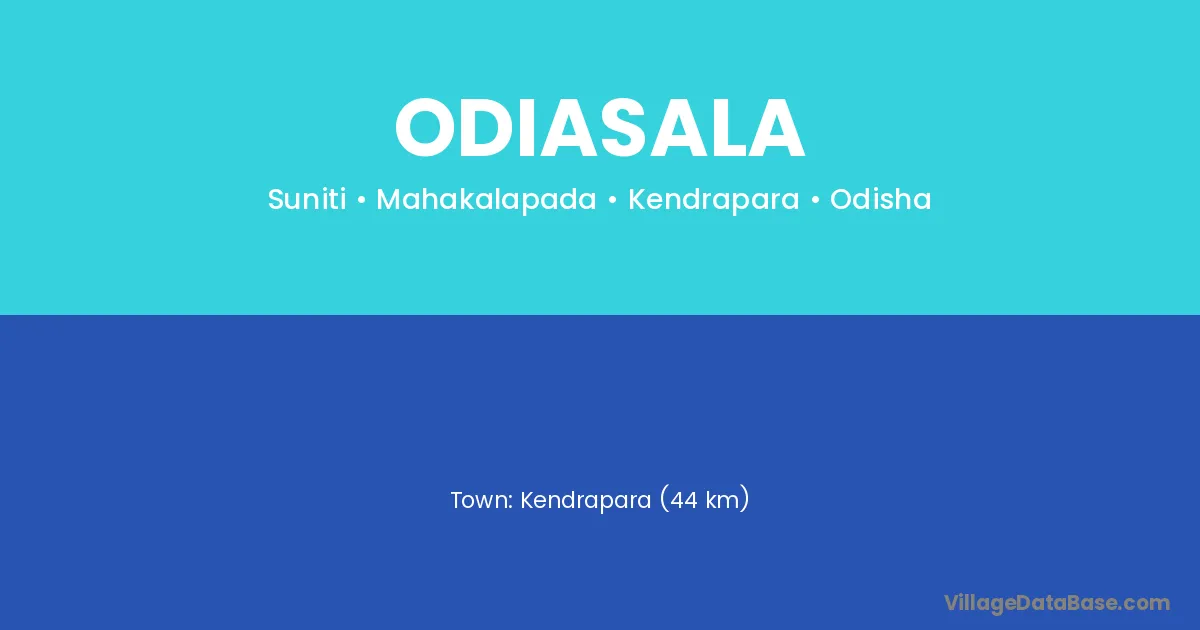 ODIASALA

Suniti • Mahakalapada • Kendrapara • Odisha

Town: Kendrapara (44 km)

VillageDataBase.com